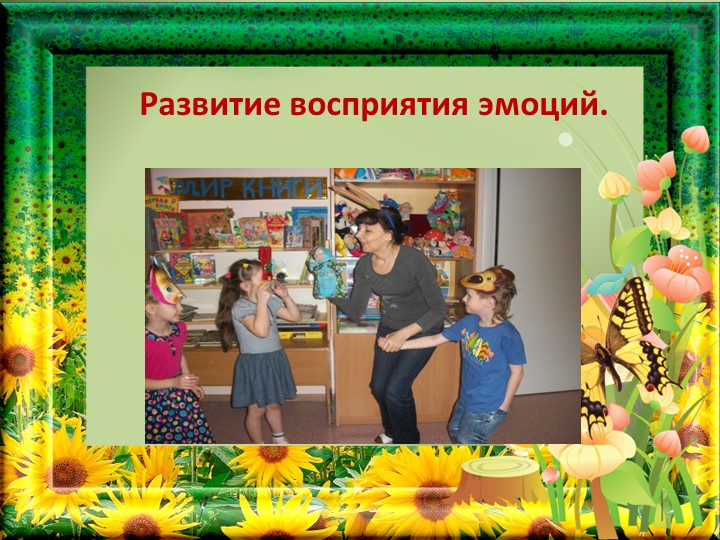 Развитие восприятия эмоций.

МИР КНИГИ